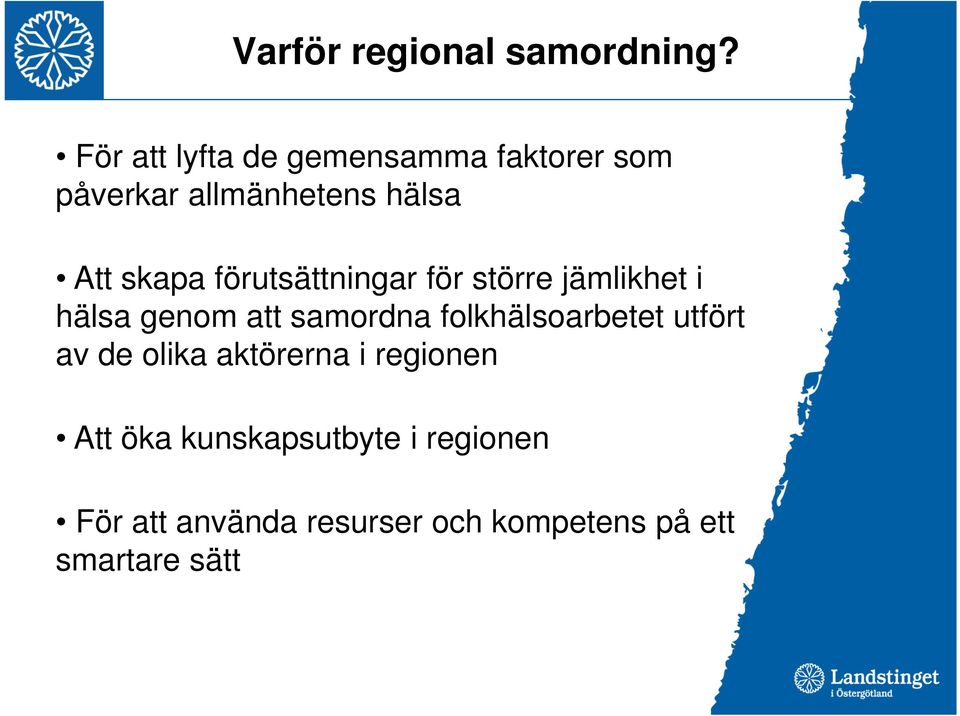 Varför regional samordning?

• För att lyfta de gemensamma faktorer som påverkar allmänhetens hälsa

• Att skapa förutsättningar för större jämlikhet i hälsa genom att samordna folkhälsoarbetet utfört av de olika aktörerna i regionen

• Att öka kunskapsutbyte i regionen

• För att använda resurser och kompetens på ett smartare sätt

Landstinget i Östergötland